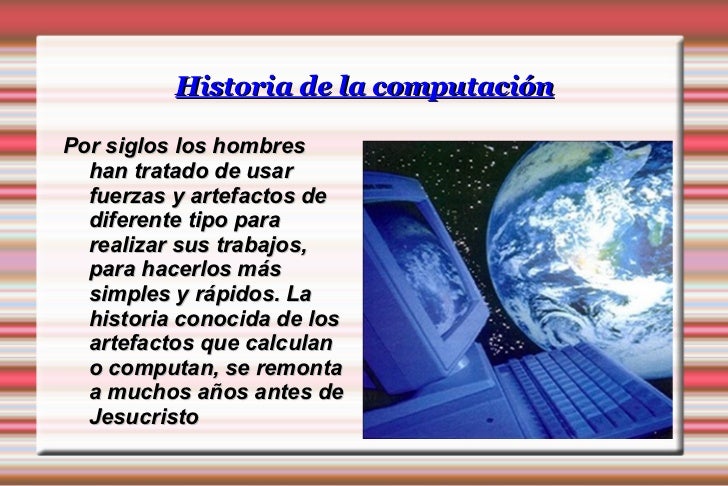 Historia de la computación

Por siglos los hombres han tratado de usar fuerzas y artefactos de diferente tipo para realizar sus trabajos, para hacerlos más simples y rápidos. La historia conocida de los artefactos que calculan o computan, se remonta a muchos años antes de Jesucristo